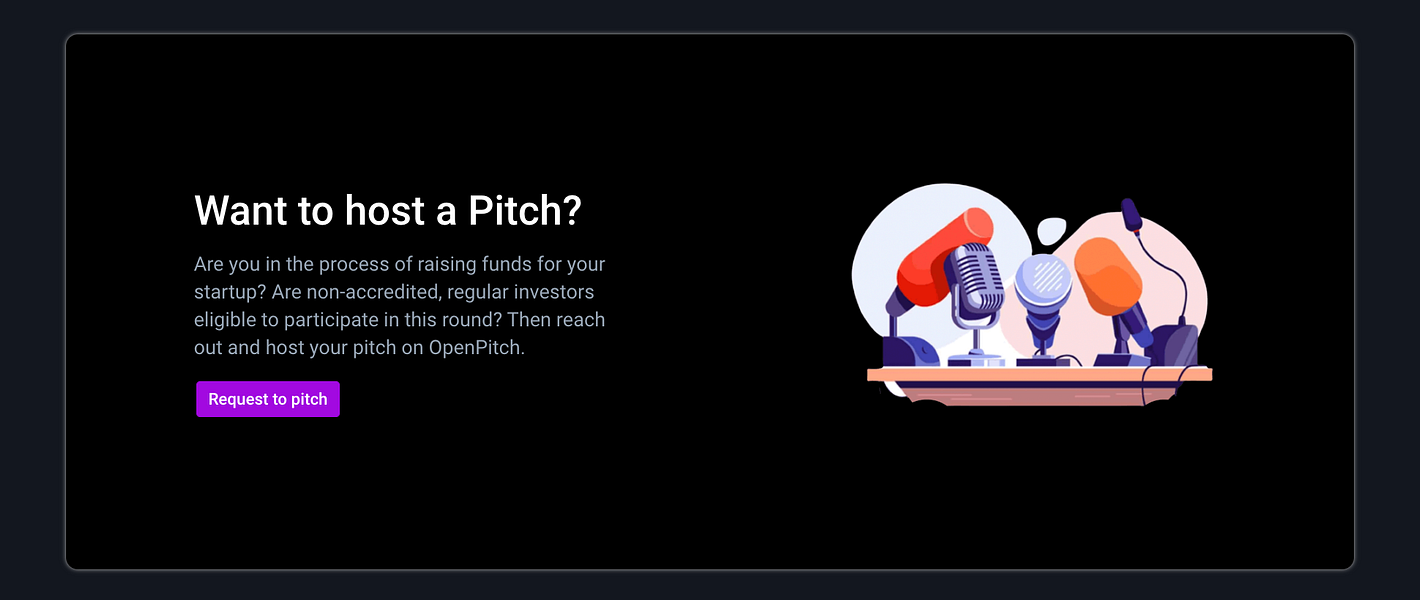 Want to host a Pitch?

Are you in the process of raising funds for your startup? Are non-accredited, regular investors eligible to participate in this round? Then reach out and host your pitch on OpenPitch.

Request to pitch